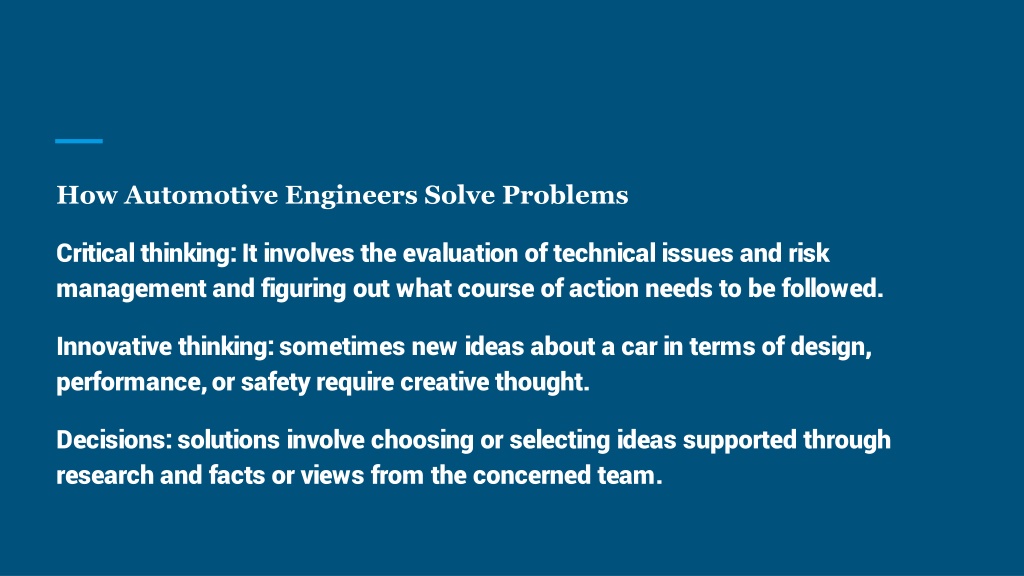 How Automotive Engineers Solve Problems

Critical thinking: It involves the evaluation of technical issues and risk management and figuring out what course of action needs to be followed.

Innovative thinking: sometimes new ideas about a car in terms of design, performance, or safety require creative thought.

Decisions: solutions involve choosing or selecting ideas supported through research and facts or views from the concerned team.